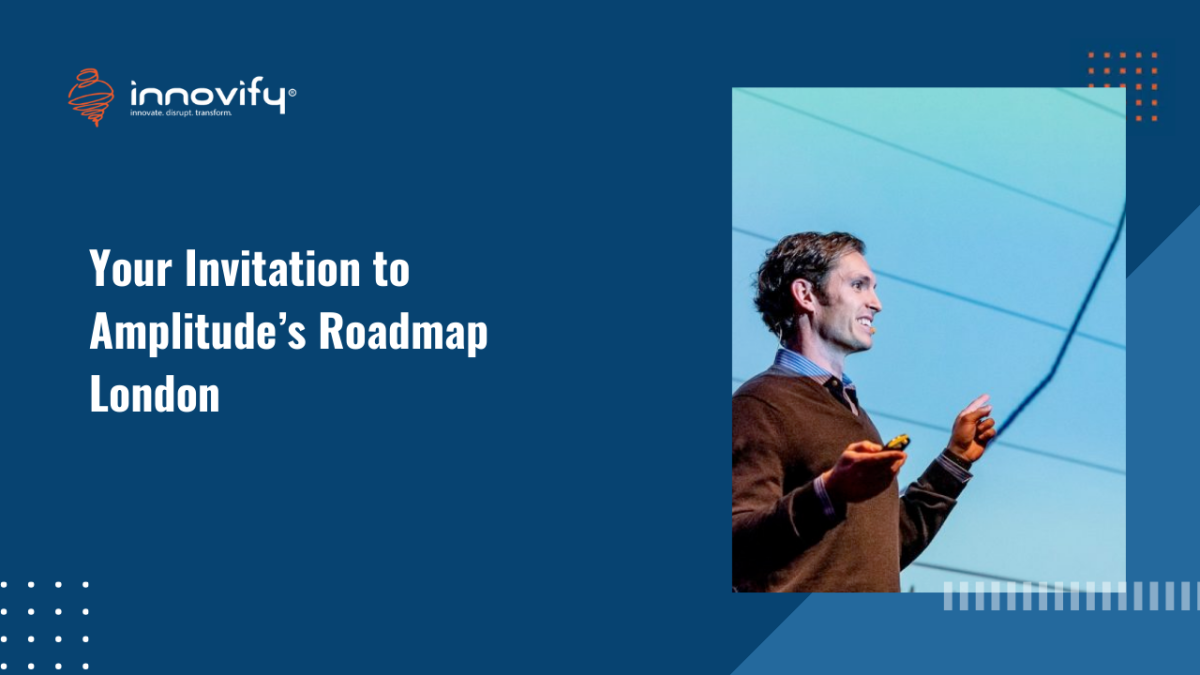 innovify®
innovate. disrupt. transform.

Your Invitation to Amplitude's Roadmap London